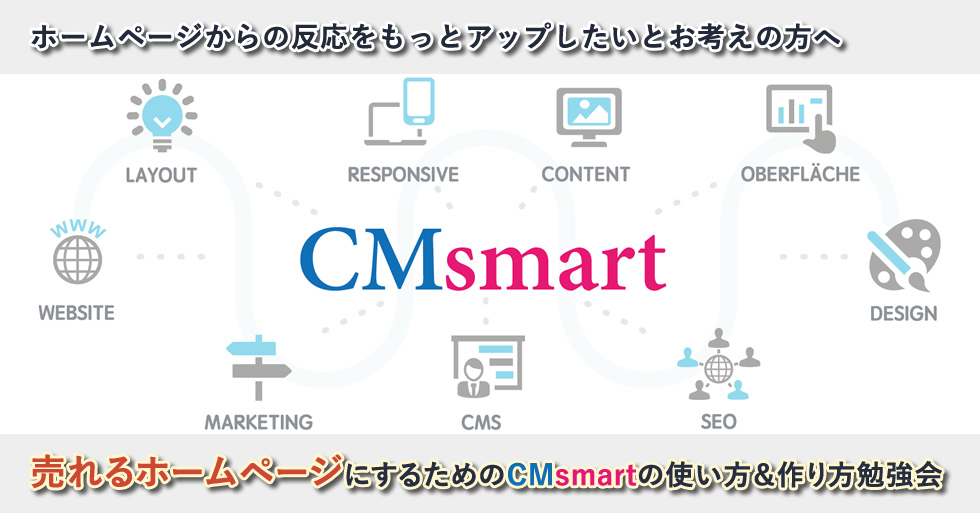 ホームページからの反応をもっとアップしたいとお考えの方へ

LAYOUT

RESPONSIVE

CONTENT

OBERFLÄCHE

WWW

WEBSITE

CMsmart

DESIGN

MARKETING

CMS

SEO

売れるホームページにするためのCMsmartの使い方&作り方勉強会